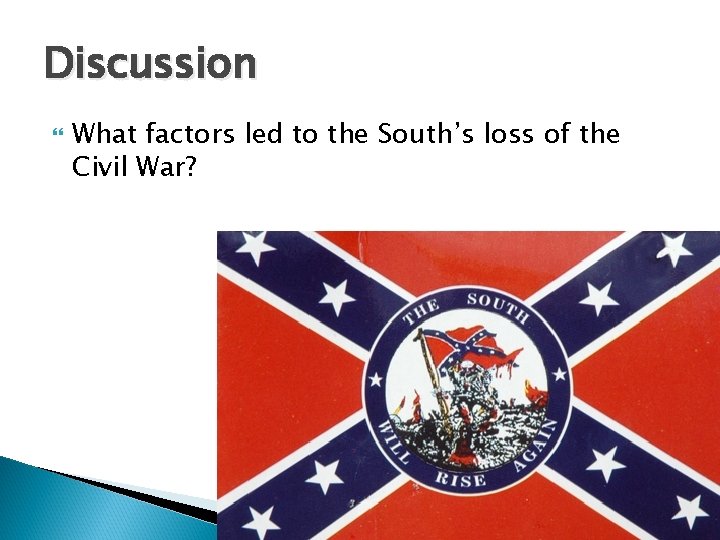 Discussion

What factors led to the South's loss of the Civil War?

THE SOUTH WILL RISE AGAIN